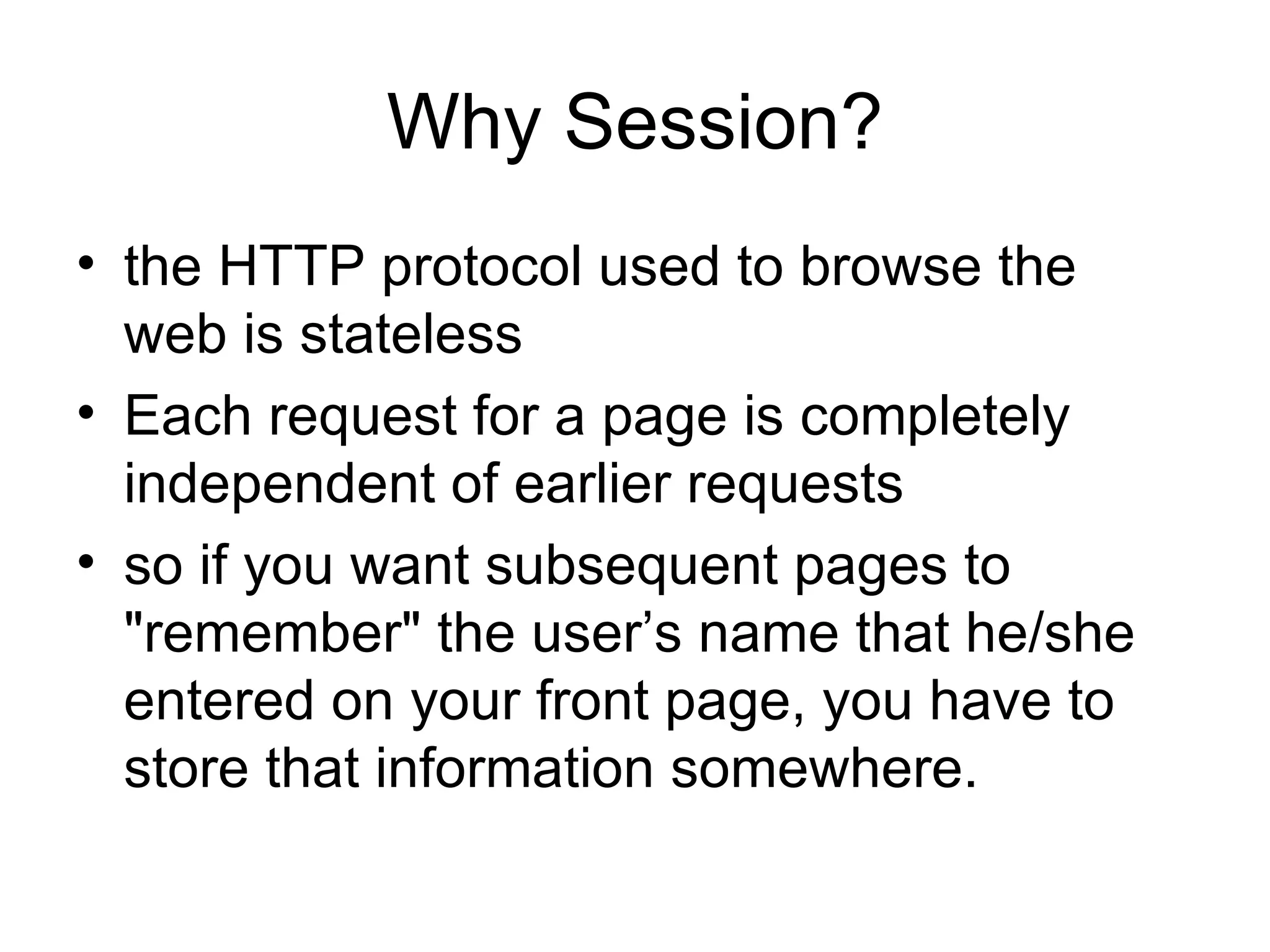 Why Session?

• the HTTP protocol used to browse the web is stateless
• Each request for a page is completely independent of earlier requests
• so if you want subsequent pages to "remember" the user’s name that he/she entered on your front page, you have to store that information somewhere.